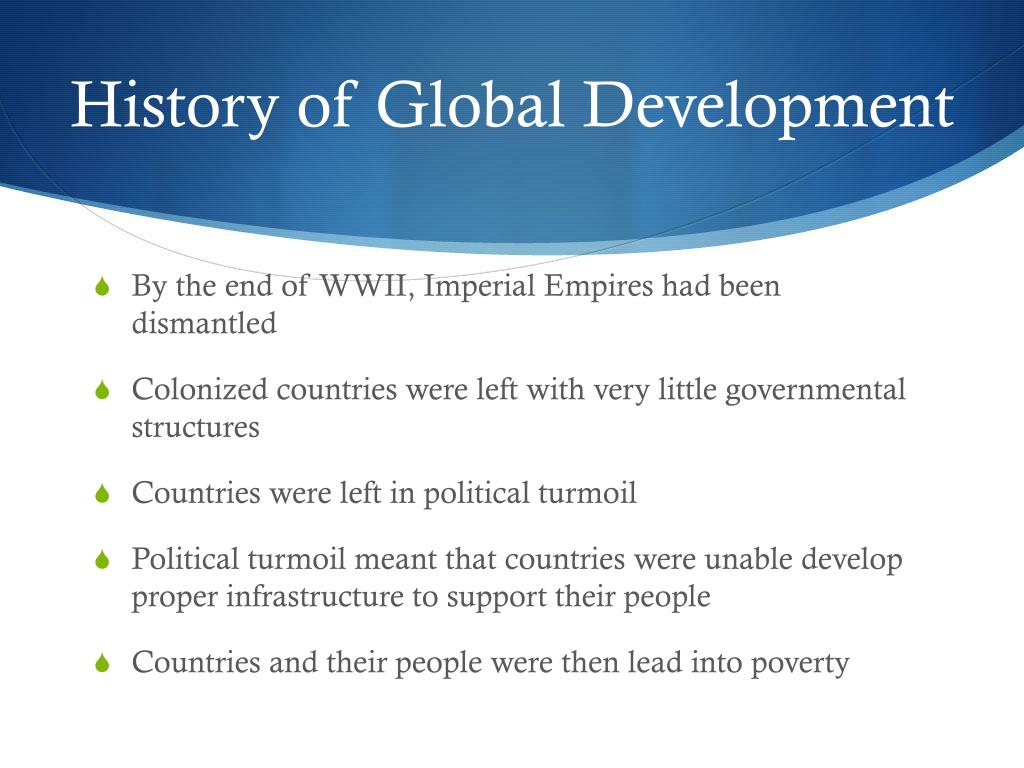 History of Global Development

By the end of WWII, Imperial Empires had been dismantled

Colonized countries were left with very little governmental structures

Countries were left in political turmoil

Political turmoil meant that countries were unable develop proper infrastructure to support their people

Countries and their people were then lead into poverty